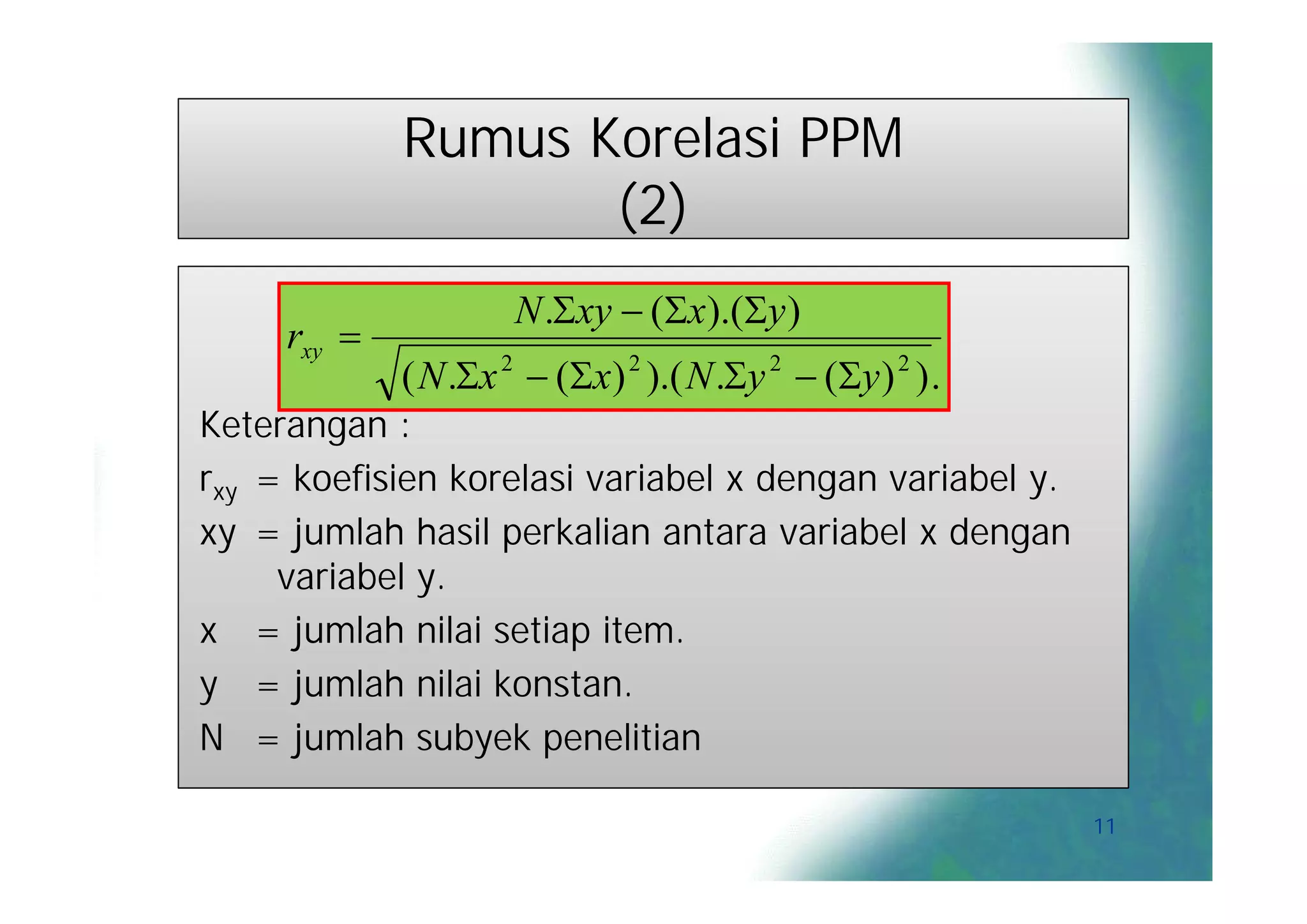 Rumus Korelasi PPM
(2)

$r_{xy} = \frac{N.\Sigma xy - (\Sigma x).(\Sigma y)}{\sqrt{(N.\Sigma x^2 - (\Sigma x)^2).(N.\Sigma y^2 - (\Sigma y)^2).}}$

Keterangan :

$r_{xy}$ = koefisien korelasi variabel x dengan variabel y.

xy = jumlah hasil perkalian antara variabel x dengan variabel y.

x = jumlah nilai setiap item.

y = jumlah nilai konstan.

N = jumlah subyek penelitian

11